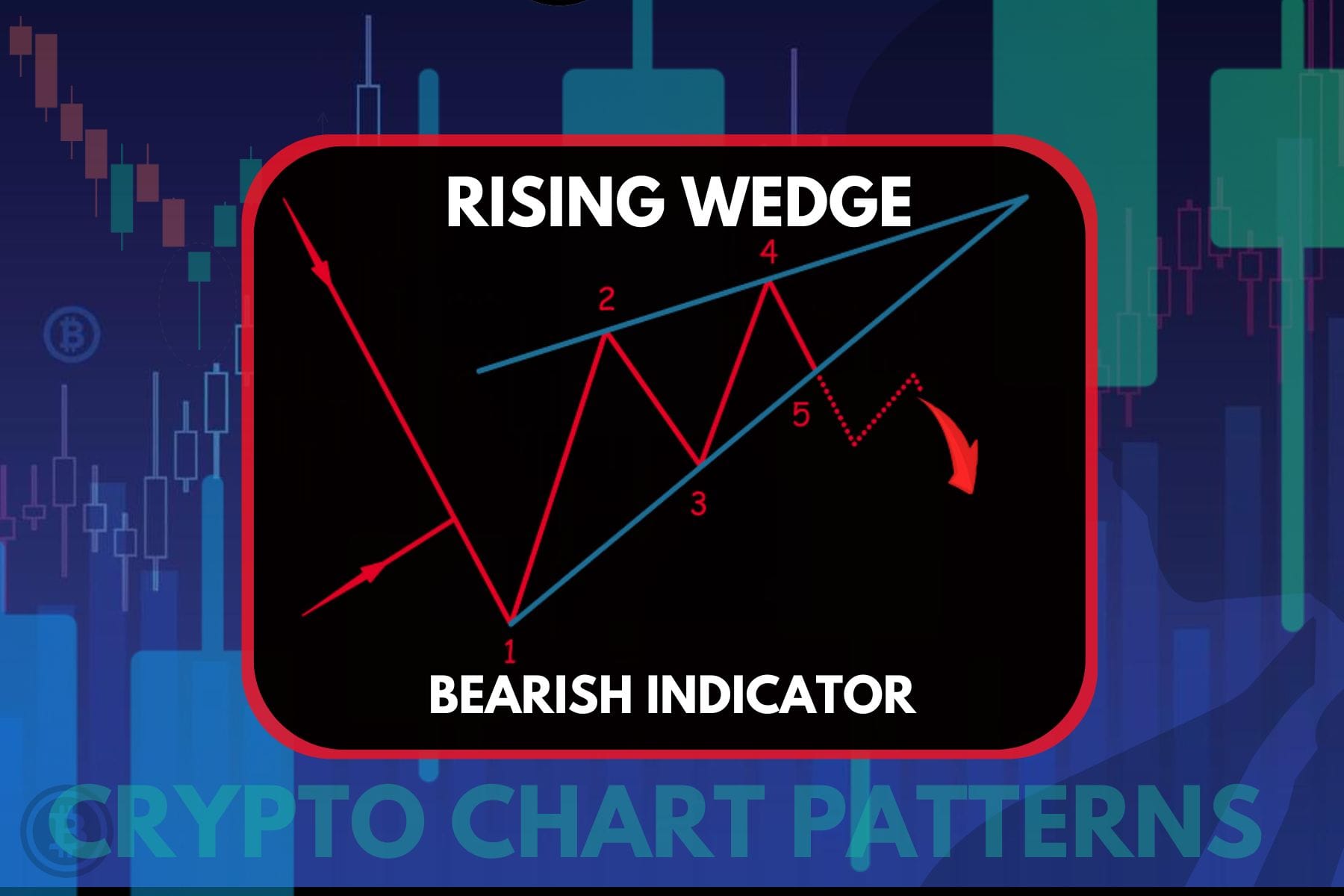 RISING WEDGE

4

2

5

3

1

BEARISH INDICATOR

CRYPTO CHART PATTERNS